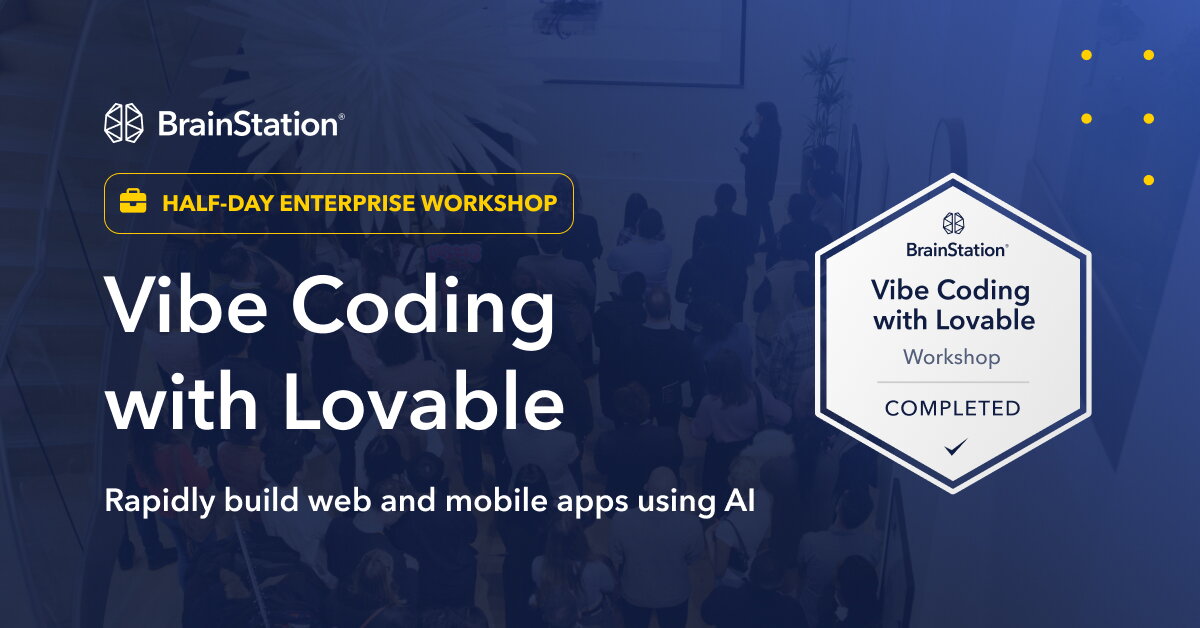 BrainStation®

HALF-DAY ENTERPRISE WORKSHOP

Vibe Coding with Lovable

Rapidly build web and mobile apps using AI

BrainStation®

Vibe Coding with Lovable

Workshop

COMPLETED